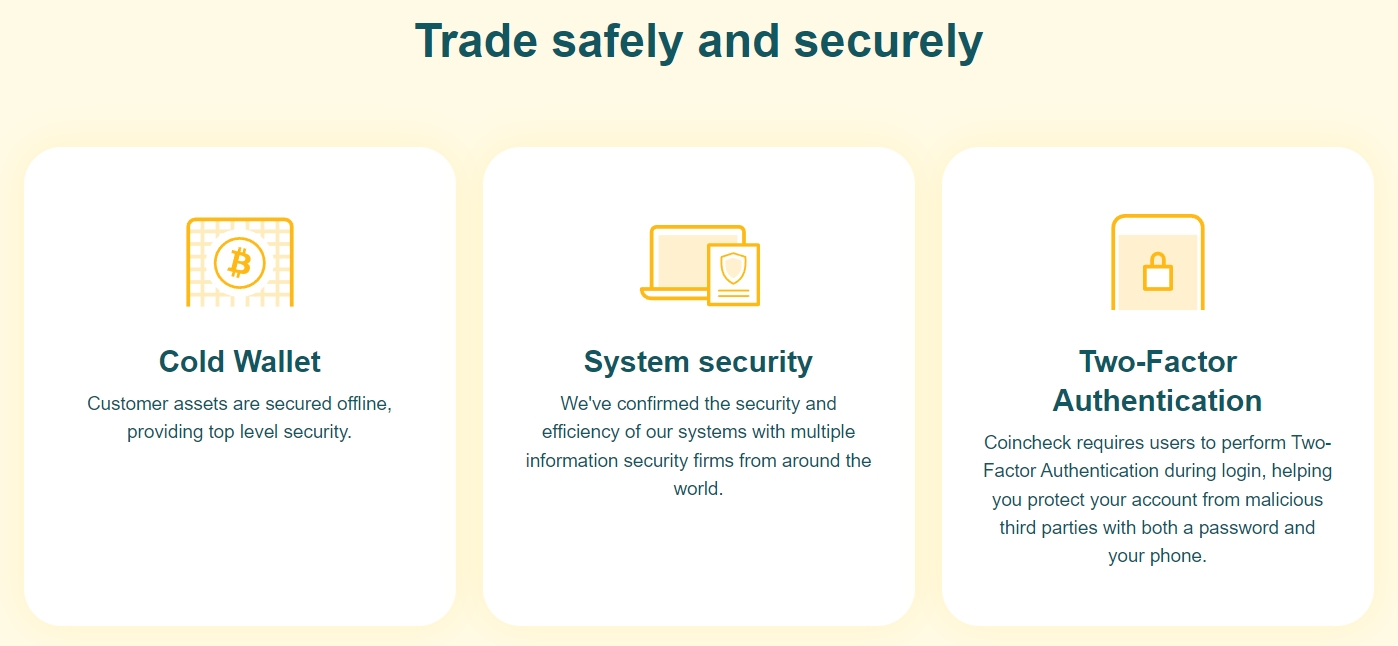 Trade safely and securely

Cold Wallet

Customer assets are secured offline, providing top level security.

System security

We've confirmed the security and efficiency of our systems with multiple information security firms from around the world.

Two-Factor Authentication

Coincheck requires users to perform Two-Factor Authentication during login, helping you protect your account from malicious third parties with both a password and your phone.